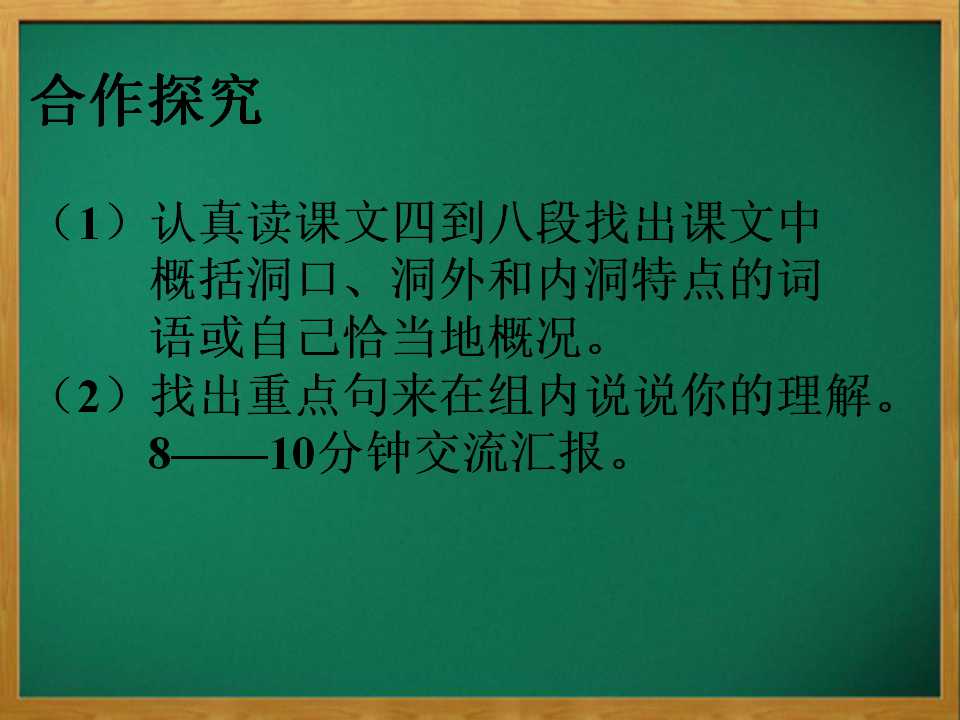 合作探究

（1）认真读课文四到八段找出课文中概括洞口、洞外和内洞特点的词语或自己恰当地概况。
（2）找出重点句来在组内说说你的理解。8——10分钟交流汇报。